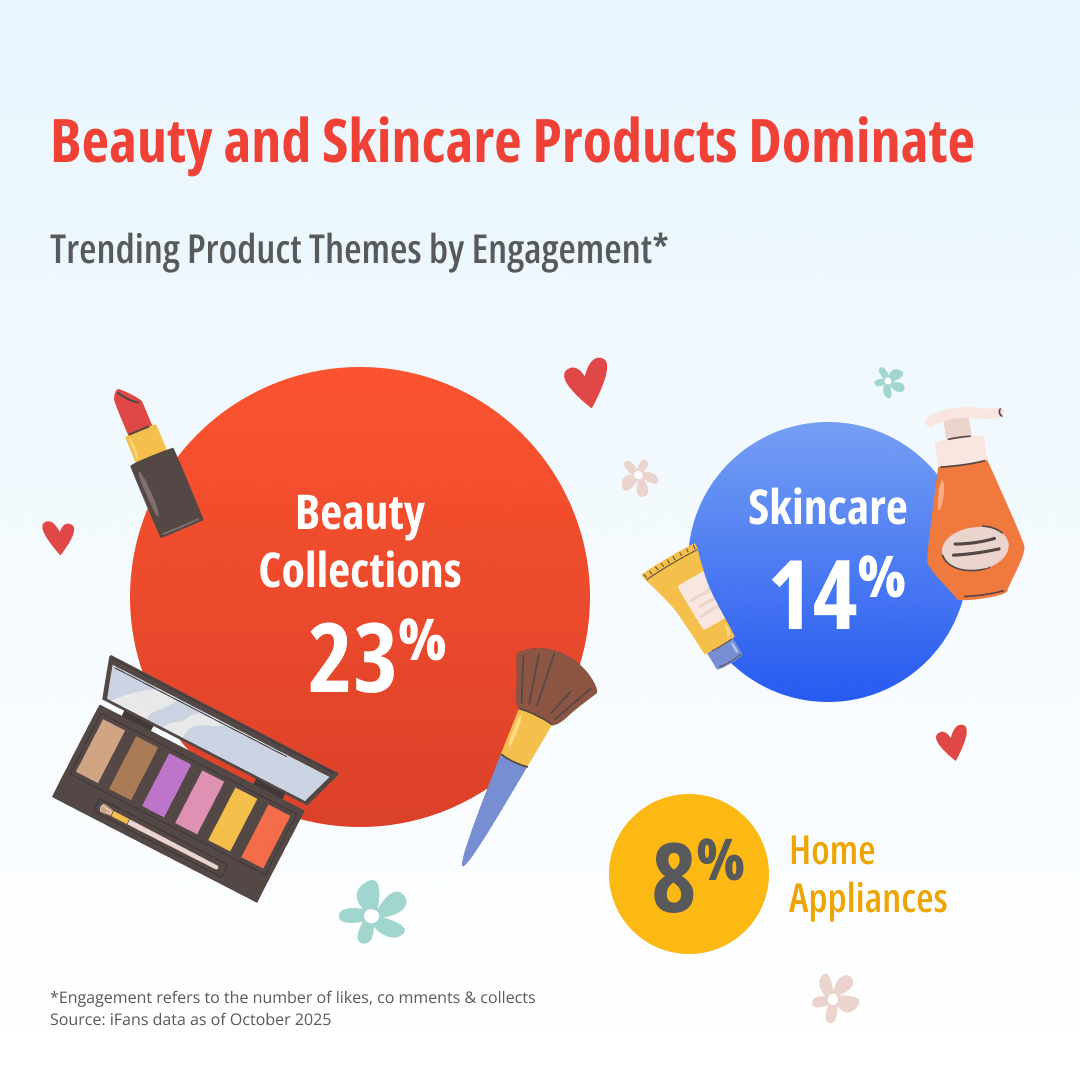 Beauty and Skincare Products Dominate

Trending Product Themes by Engagement*

Beauty Collections 23%

Skincare 14%

8% Home Appliances

*Engagement refers to the number of likes, co mments & collects
Source: iFans data as of October 2025